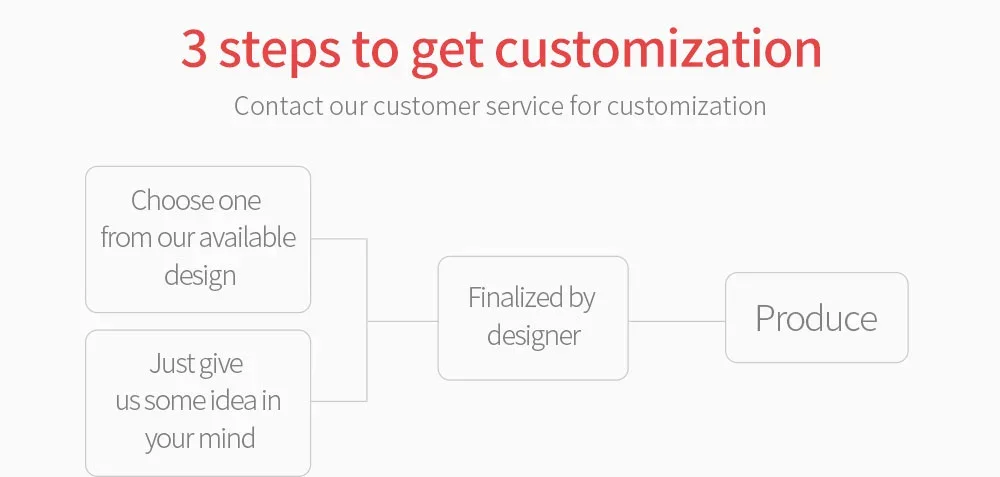 3 steps to get customization

Contact our customer service for customization

Choose one from our available design

Just give us some idea in your mind

Finalized by designer

Produce